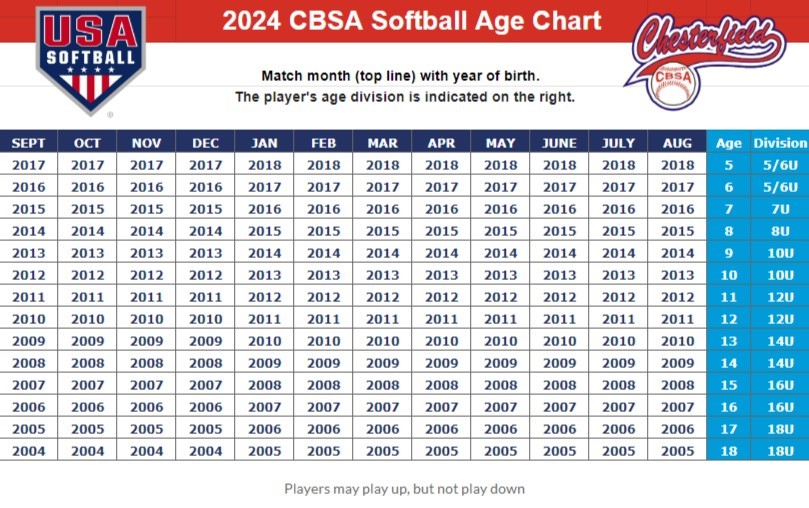 USA SOFTBALL

2024 CBSA Softball Age Chart

Chesterfield CBSA

Match month (top line) with year of birth.
The player's age division is indicated on the right.

| SEPT | OCT | NOV | DEC | JAN | FEB | MAR | APR | MAY | JUNE | JULY | AUG | Age | Division |
|---|---|---|---|---|---|---|---|---|---|---|---|---|---|
| 2017 | 2017 | 2017 | 2017 | 2018 | 2018 | 2018 | 2018 | 2018 | 2018 | 2018 | 2018 | 5 | 5/6U |
| 2016 | 2016 | 2016 | 2016 | 2017 | 2017 | 2017 | 2017 | 2017 | 2017 | 2017 | 2017 | 6 | 5/6U |
| 2015 | 2015 | 2015 | 2015 | 2016 | 2016 | 2016 | 2016 | 2016 | 2016 | 2016 | 2016 | 7 | 7U |
| 2014 | 2014 | 2014 | 2014 | 2015 | 2015 | 2015 | 2015 | 2015 | 2015 | 2015 | 2015 | 8 | 8U |
| 2013 | 2013 | 2013 | 2013 | 2014 | 2014 | 2014 | 2014 | 2014 | 2014 | 2014 | 2014 | 9 | 10U |
| 2012 | 2012 | 2012 | 2012 | 2013 | 2013 | 2013 | 2013 | 2013 | 2013 | 2013 | 2013 | 10 | 10U |
| 2011 | 2011 | 2011 | 2011 | 2012 | 2012 | 2012 | 2012 | 2012 | 2012 | 2012 | 2012 | 11 | 12U |
| 2010 | 2010 | 2010 | 2010 | 2011 | 2011 | 2011 | 2011 | 2011 | 2011 | 2011 | 2011 | 12 | 12U |
| 2009 | 2009 | 2009 | 2009 | 2010 | 2010 | 2010 | 2010 | 2010 | 2010 | 2010 | 2010 | 13 | 14U |
| 2008 | 2008 | 2008 | 2008 | 2009 | 2009 | 2009 | 2009 | 2009 | 2009 | 2009 | 2009 | 14 | 14U |
| 2007 | 2007 | 2007 | 2007 | 2008 | 2008 | 2008 | 2008 | 2008 | 2008 | 2008 | 2008 | 15 | 16U |
| 2006 | 2006 | 2006 | 2006 | 2007 | 2007 | 2007 | 2007 | 2007 | 2007 | 2007 | 2007 | 16 | 16U |
| 2005 | 2005 | 2005 | 2005 | 2006 | 2006 | 2006 | 2006 | 2006 | 2006 | 2006 | 2006 | 17 | 18U |
| 2004 | 2004 | 2004 | 2004 | 2005 | 2005 | 2005 | 2005 | 2005 | 2005 | 2005 | 2005 | 18 | 18U |

Players may play up, but not play down